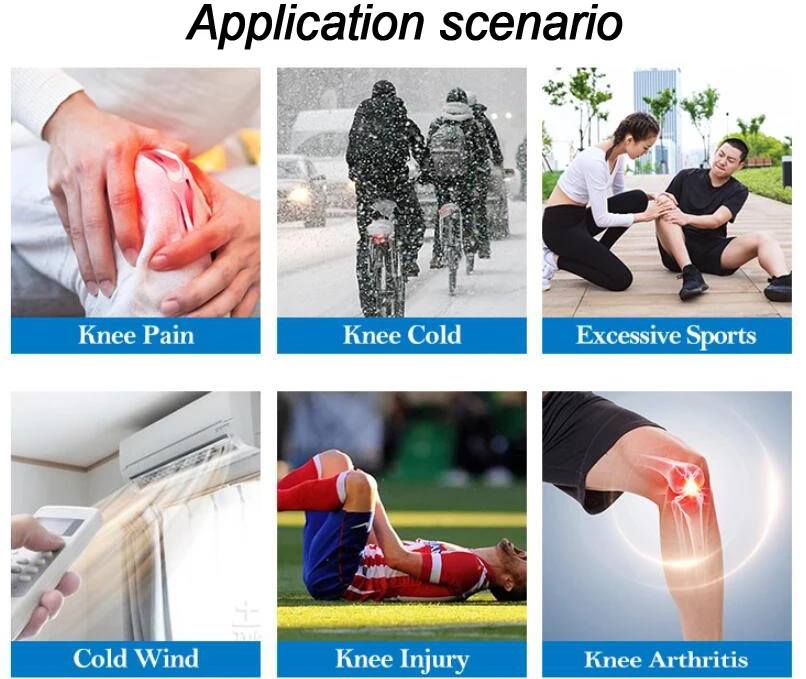 Application scenario

Knee Pain

Knee Cold

Excessive Sports

Cold Wind

Knee Injury

Knee Arthritis